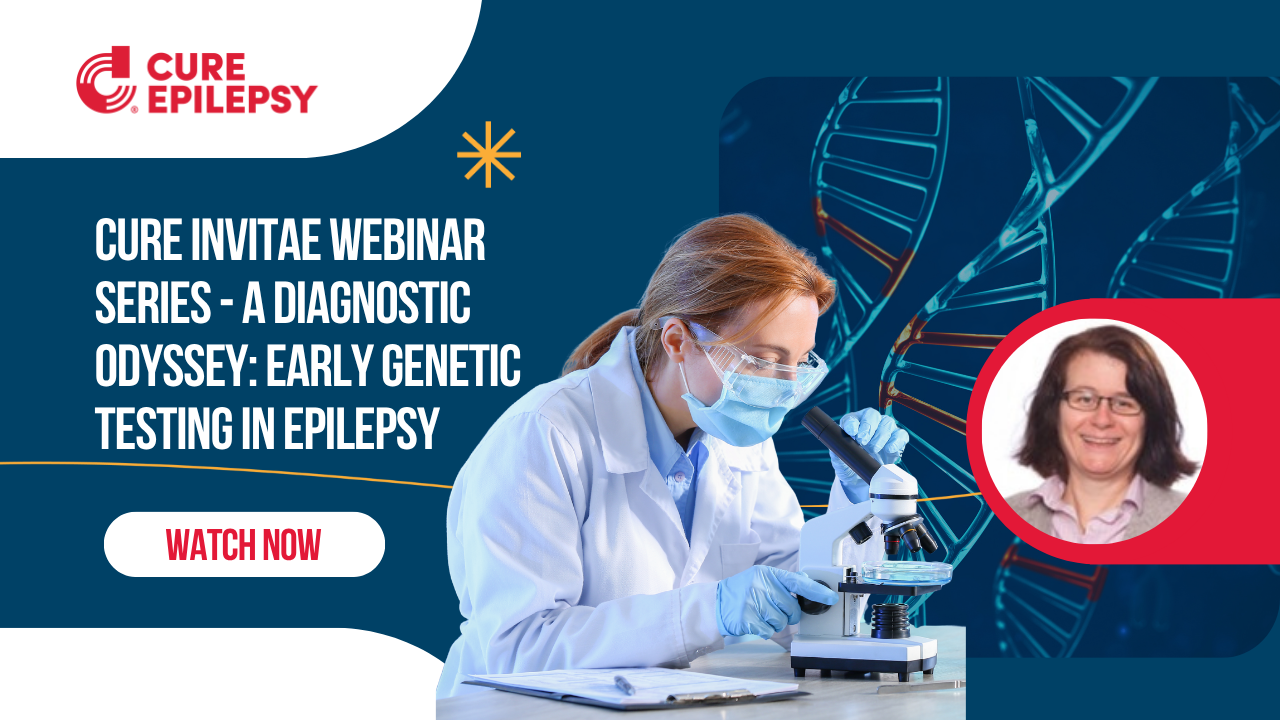 CURE EPILEPSY

CURE INVITAE WEBINAR SERIES - A DIAGNOSTIC ODYSSEY: EARLY GENETIC TESTING IN EPILEPSY

WATCH NOW